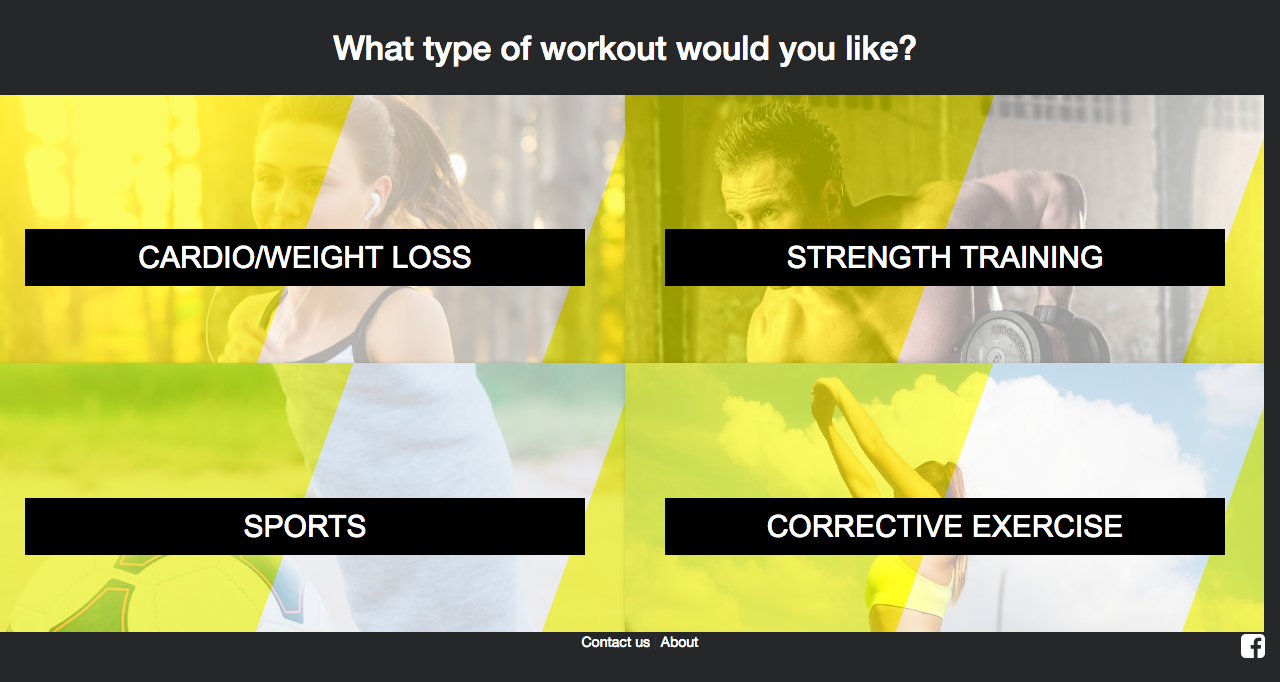 What type of workout would you like?

CARDIO/WEIGHT LOSS

STRENGTH TRAINING

SPORTS

CORRECTIVE EXERCISE

Contact us About